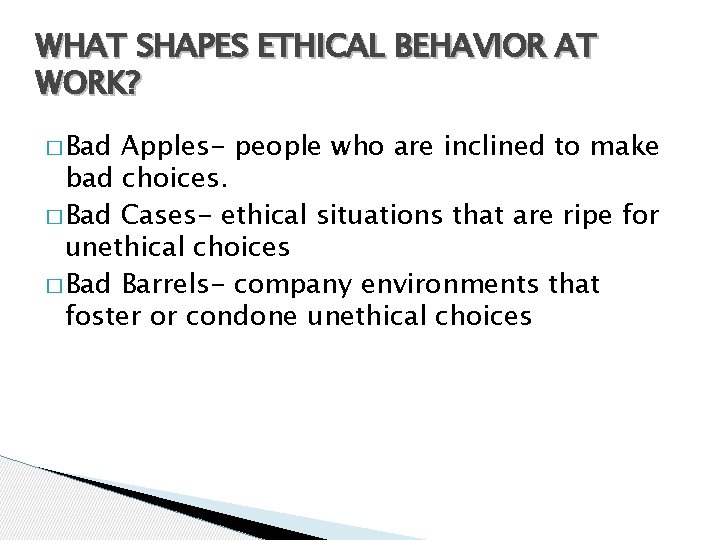 WHAT SHAPES ETHICAL BEHAVIOR AT WORK?

□ Bad Apples- people who are inclined to make bad choices.

□ Bad Cases- ethical situations that are ripe for unethical choices

□ Bad Barrels- company environments that foster or condone unethical choices